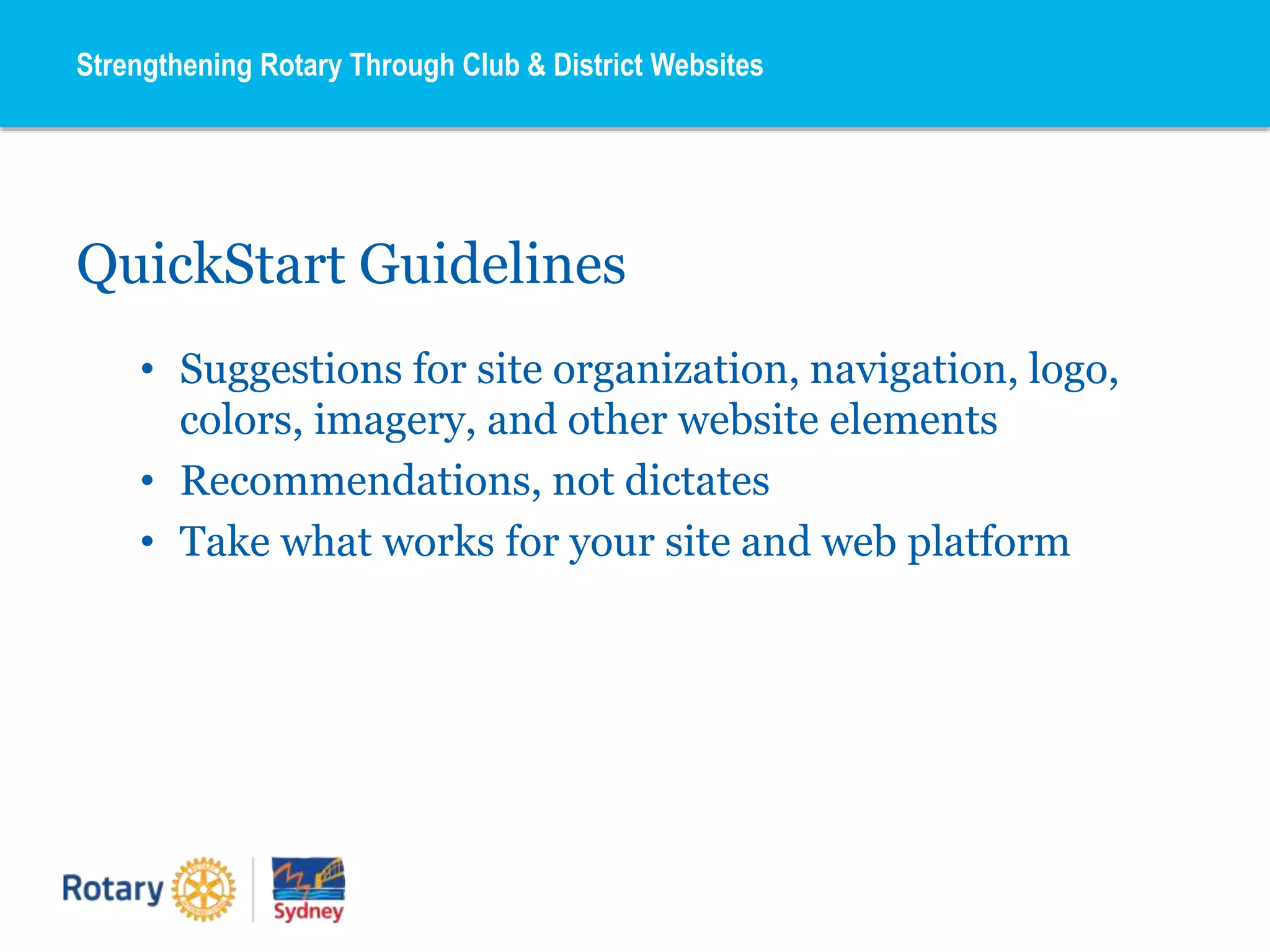 Strengthening Rotary Through Club & District Websites

QuickStart Guidelines

• Suggestions for site organization, navigation, logo, colors, imagery, and other website elements
• Recommendations, not dictates
• Take what works for your site and web platform

Rotary

Sydney